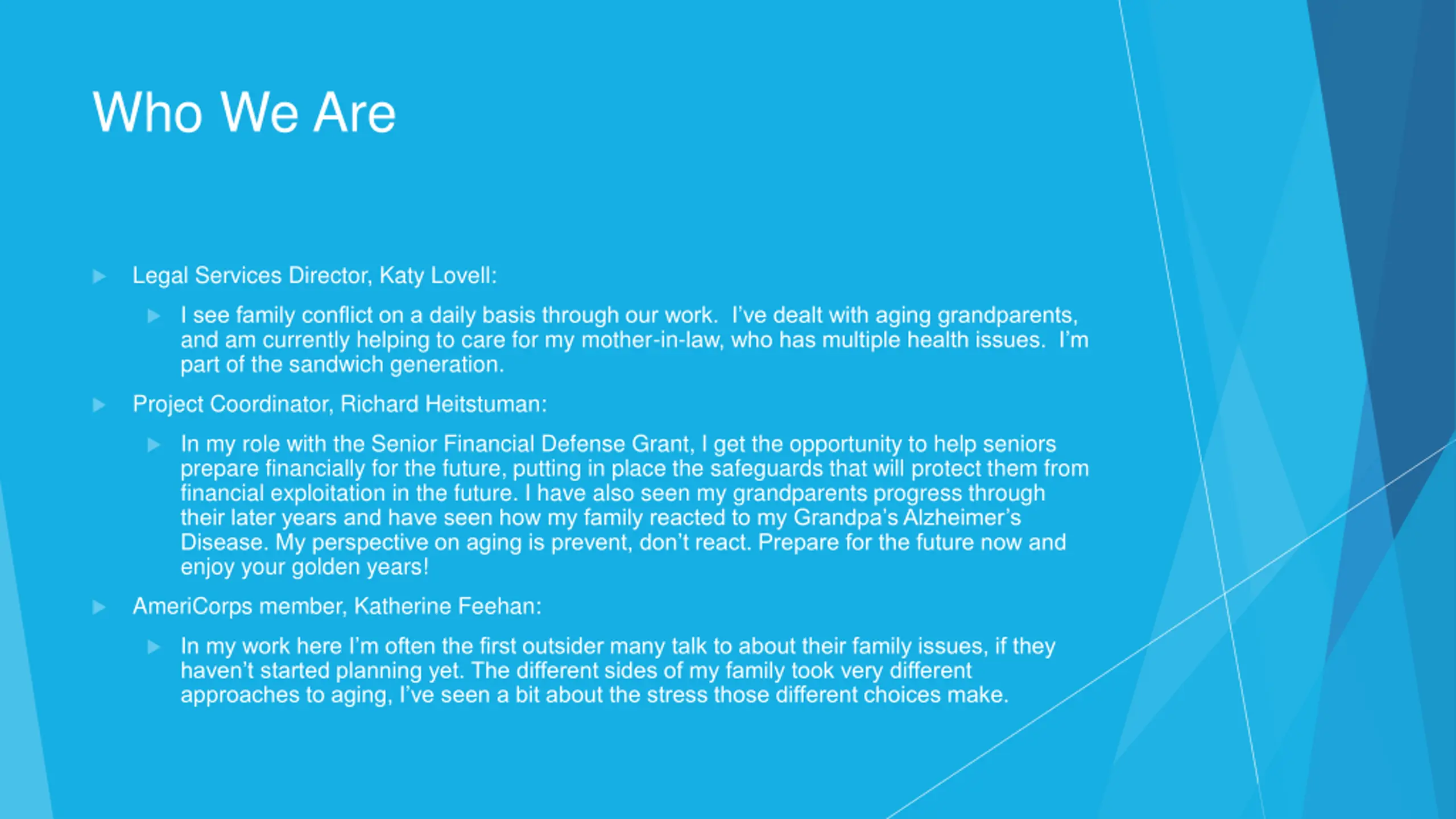 Who We Are

Legal Services Director, Katy Lovell:

I see family conflict on a daily basis through our work. I've dealt with aging grandparents, and am currently helping to care for my mother-in-law, who has multiple health issues. I'm part of the sandwich generation.

Project Coordinator, Richard Heitstuman:

In my role with the Senior Financial Defense Grant, I get the opportunity to help seniors prepare financially for the future, putting in place the safeguards that will protect them from financial exploitation in the future. I have also seen my grandparents progress through their later years and have seen how my family reacted to my Grandpa's Alzheimer's Disease. My perspective on aging is prevent, don't react. Prepare for the future now and enjoy your golden years!

AmeriCorps member, Katherine Feehan:

In my work here I'm often the first outsider many talk to about their family issues, if they haven't started planning yet. The different sides of my family took very different approaches to aging, I've seen a bit about the stress those different choices make.